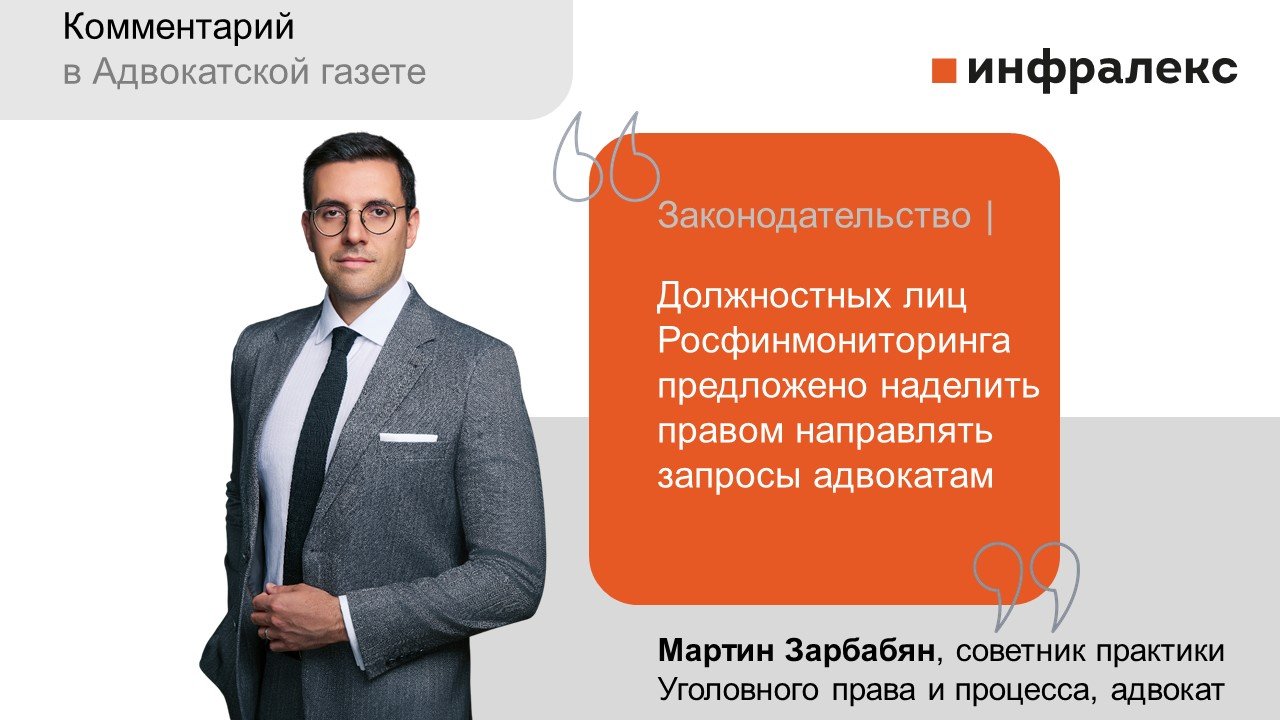 Комментарий
в Адвокатской газете

инфралекс

Законодательство |

Должностных лиц Росфинмониторинга предложено наделить правом направлять запросы адвокатам

Мартин Зарбабян, советник практики Уголовного права и процесса, адвокат